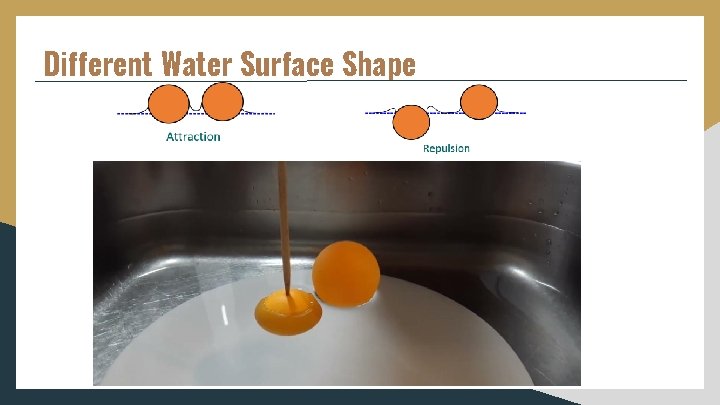 Different Water Surface Shape

Attraction

Repulsion